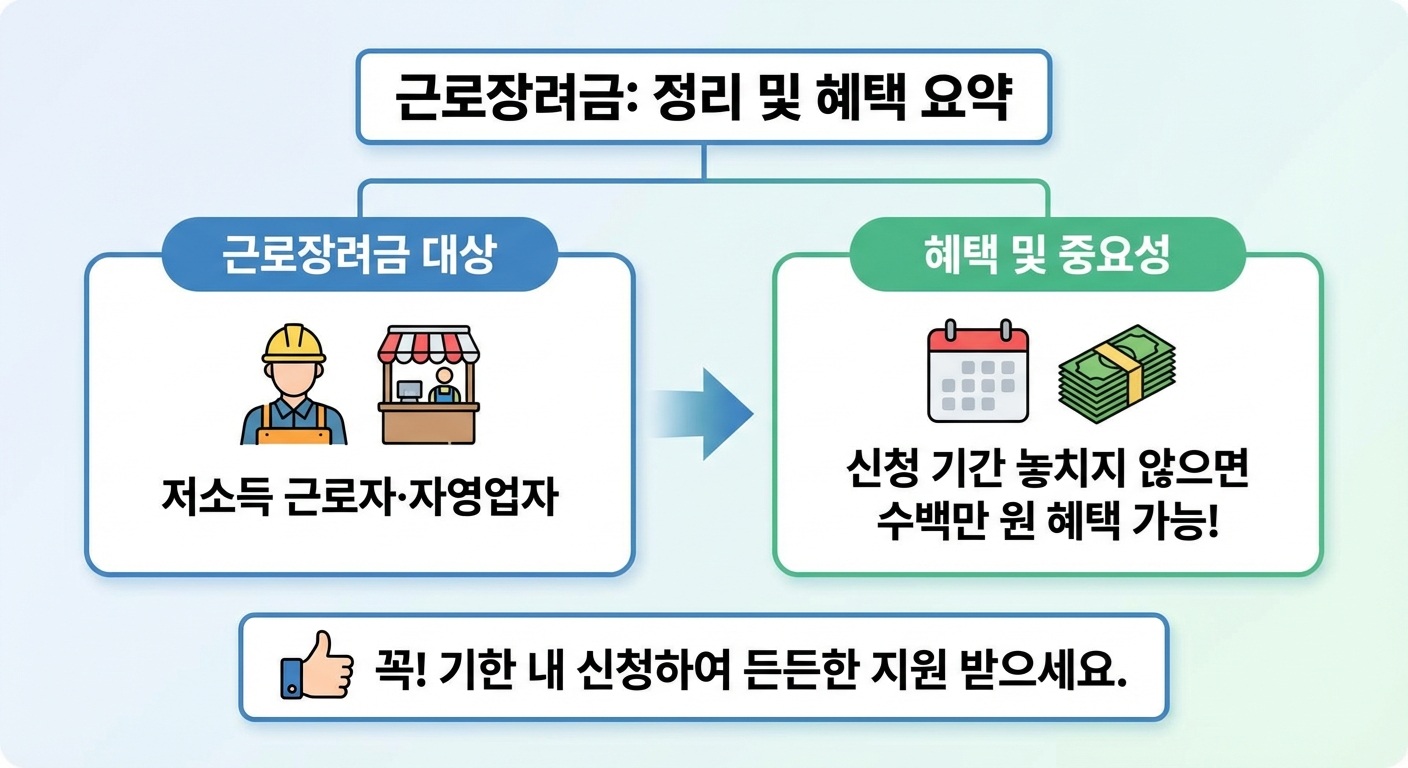 근로장려금: 정리 및 혜택 요약

근로장려금 대상

저소득 근로자·자영업자

혜택 및 중요성

신청 기간 놓치지 않으면
수백만 원 혜택 가능!

꼭! 기한 내 신청하여 든든한 지원 받으세요.